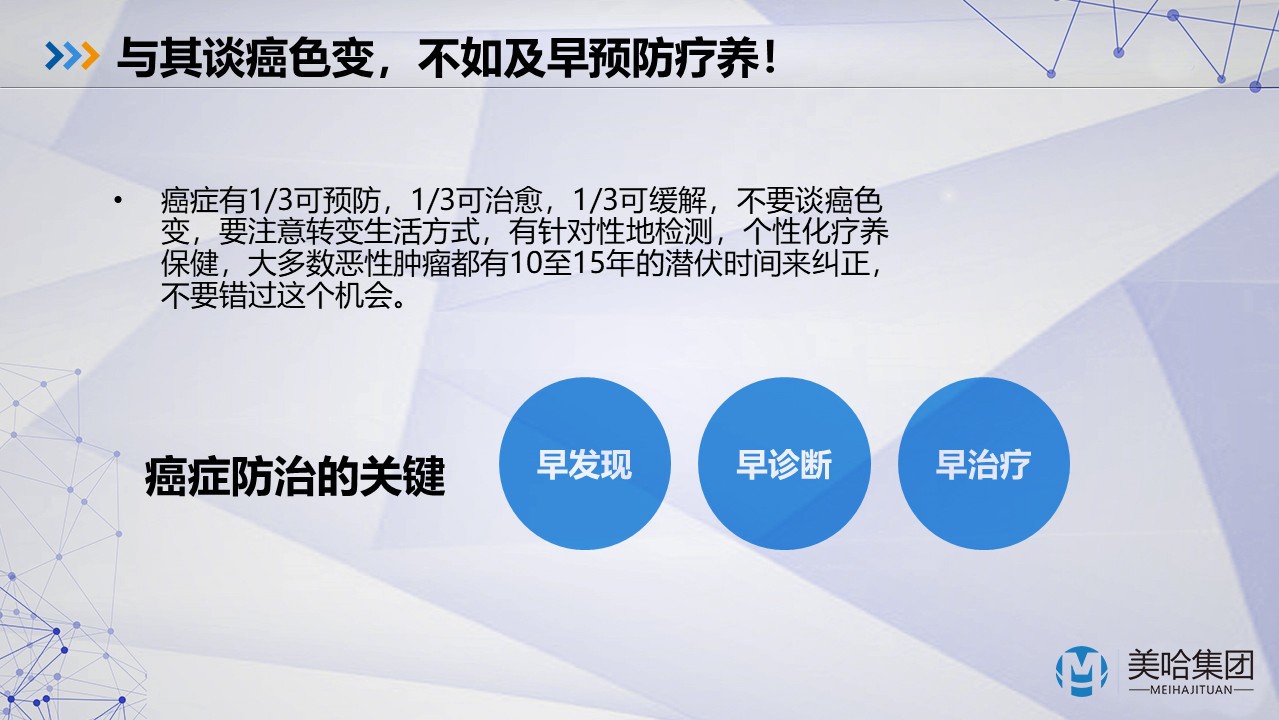 与其谈癌色变，不如及早预防疗养！

• 癌症有1/3可预防，1/3可治愈，1/3可缓解，不要谈癌色变，要注意转变生活方式，有针对性地检测，个性化疗养保健，大多数恶性肿瘤都有10至15年的潜伏时间来纠正，不要错过这个机会。

癌症防治的关键

早发现

早诊断

早治疗

美哈集团
MEIHAJITUAN